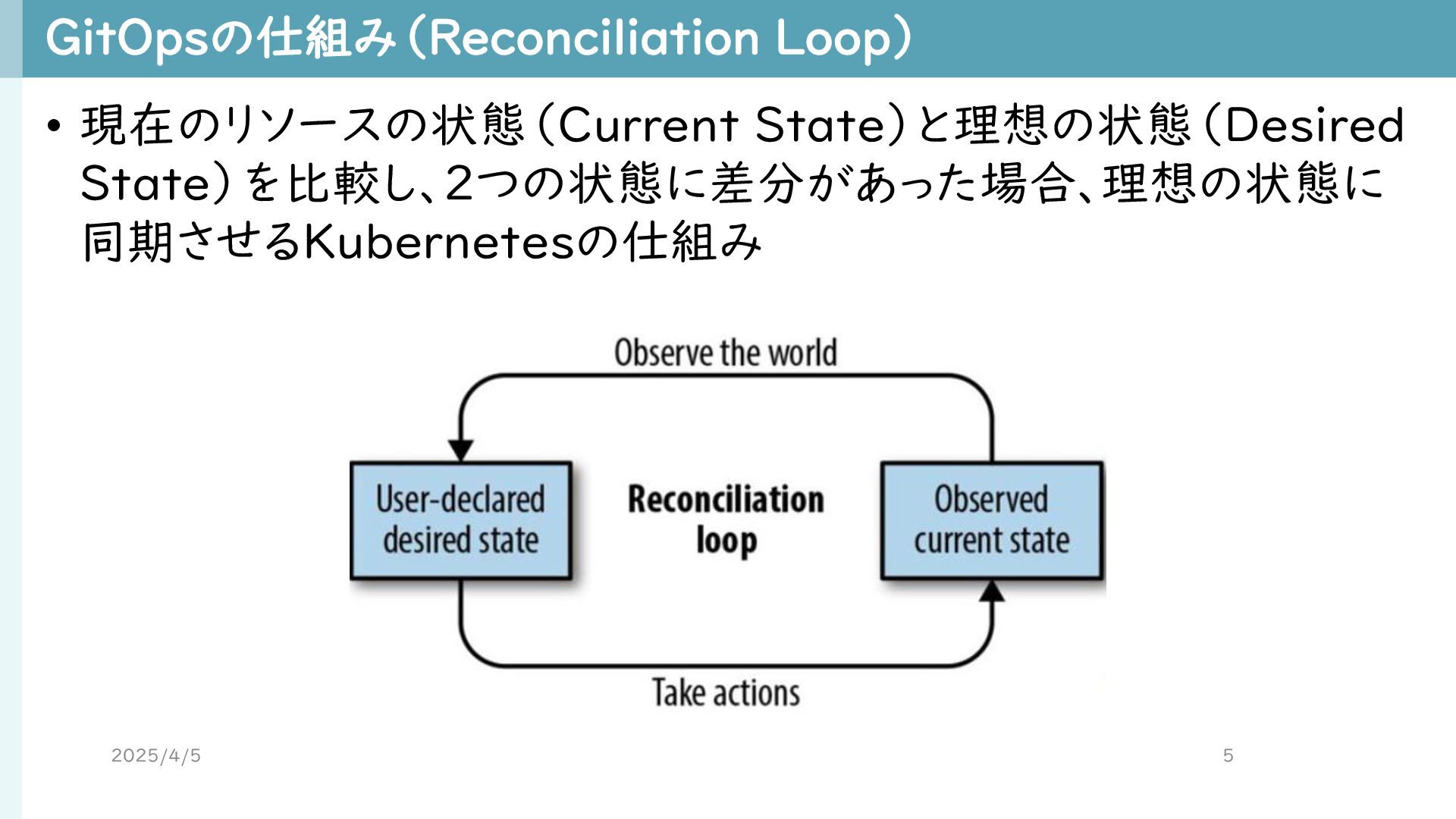 GitOpsの仕組み（Reconciliation Loop）

• 現在のリソースの状態（Current State）と理想の状態（Desired State）を比較し、2つの状態に差分があった場合、理想の状態に同期させるKubernetesの仕組み

Observe the world

User-declared desired state

Reconciliation loop

Observed current state

Take actions

2025/4/5

5